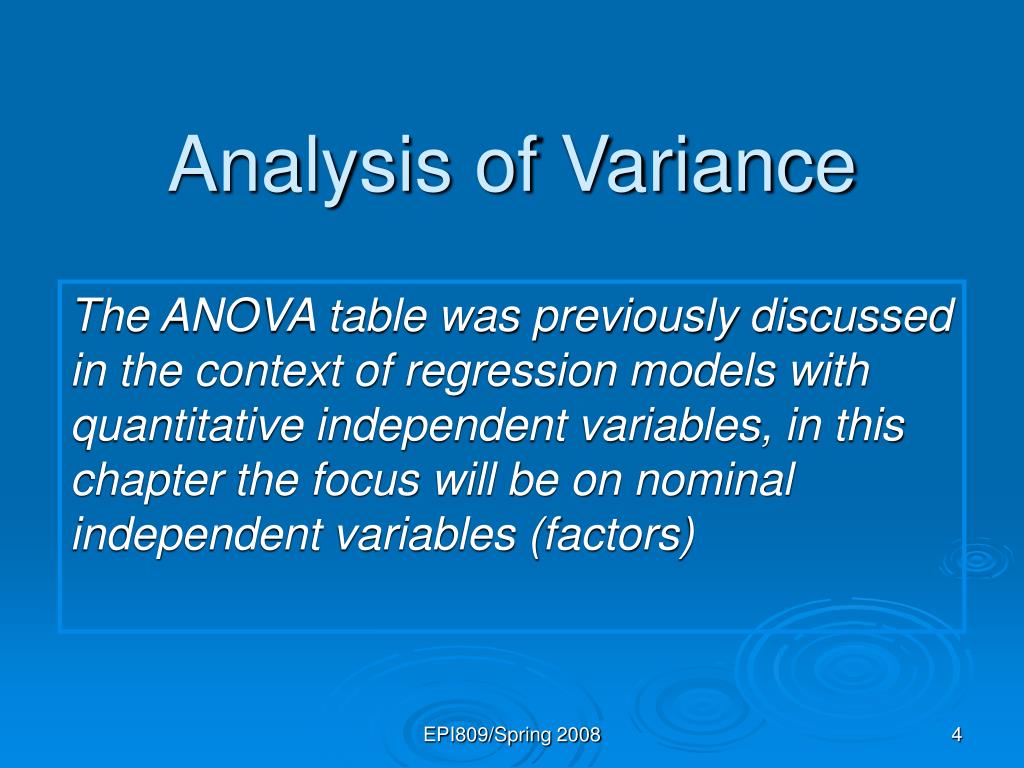 Analysis of Variance

The ANOVA table was previously discussed in the context of regression models with quantitative independent variables, in this chapter the focus will be on nominal independent variables (factors)

EPI809/Spring 2008

4